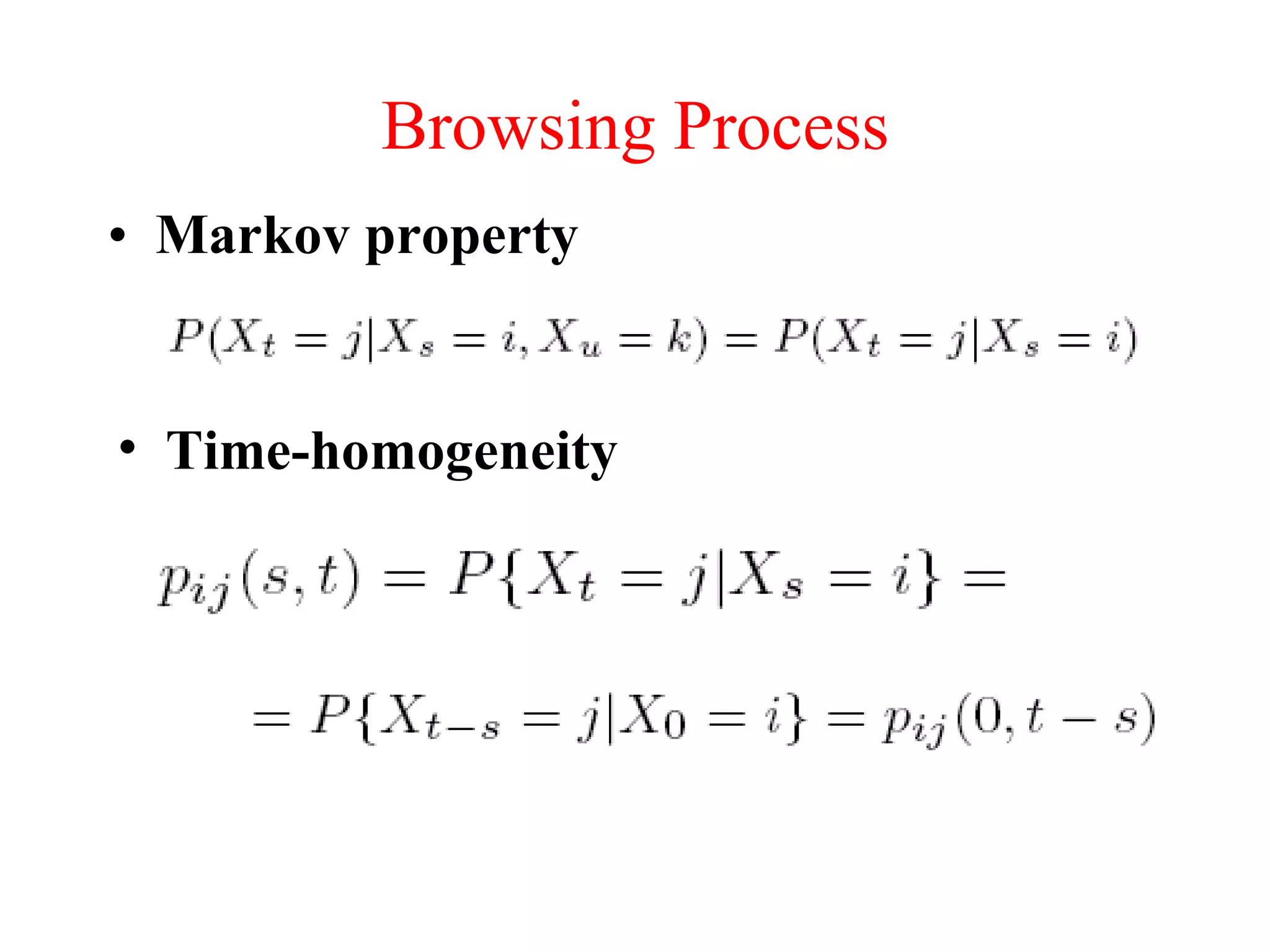 Browsing Process

• Markov property

$P(X_t = j|X_s = i, X_u = k) = P(X_t = j|X_s = i)$

• Time-homogeneity

$p_{ij}(s,t) = P\{X_t = j|X_s = i\} =$

$= P\{X_{t-s} = j|X_0 = i\} = p_{ij}(0, t-s)$